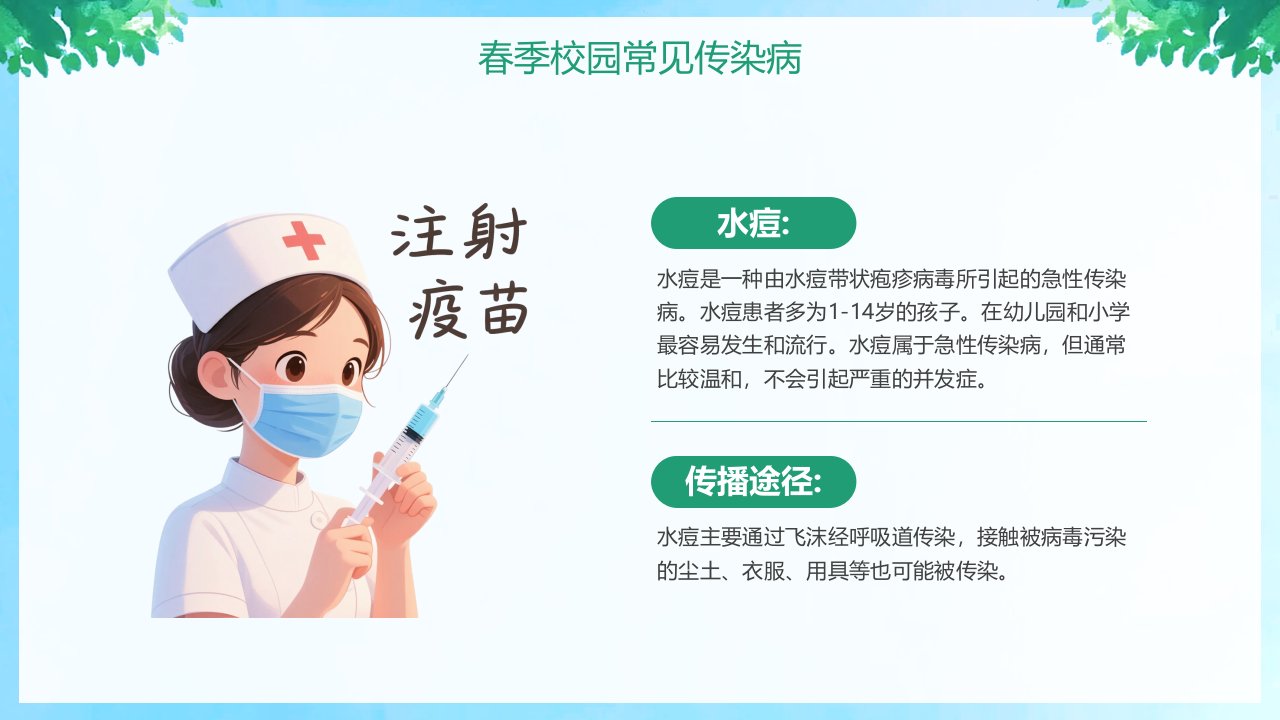 春季校园常见传染病

注射疫苗

水痘:

水痘是一种由水痘带状疱疹病毒所引起的急性传染病。水痘患者多为1-14岁的孩子。在幼儿园和小学最容易发生和流行。水痘属于急性传染病，但通常比较温和，不会引起严重的并发症。

传播途径:

水痘主要通过飞沫经呼吸道传染，接触被病毒污染的尘土、衣服、用具等也可能被传染。